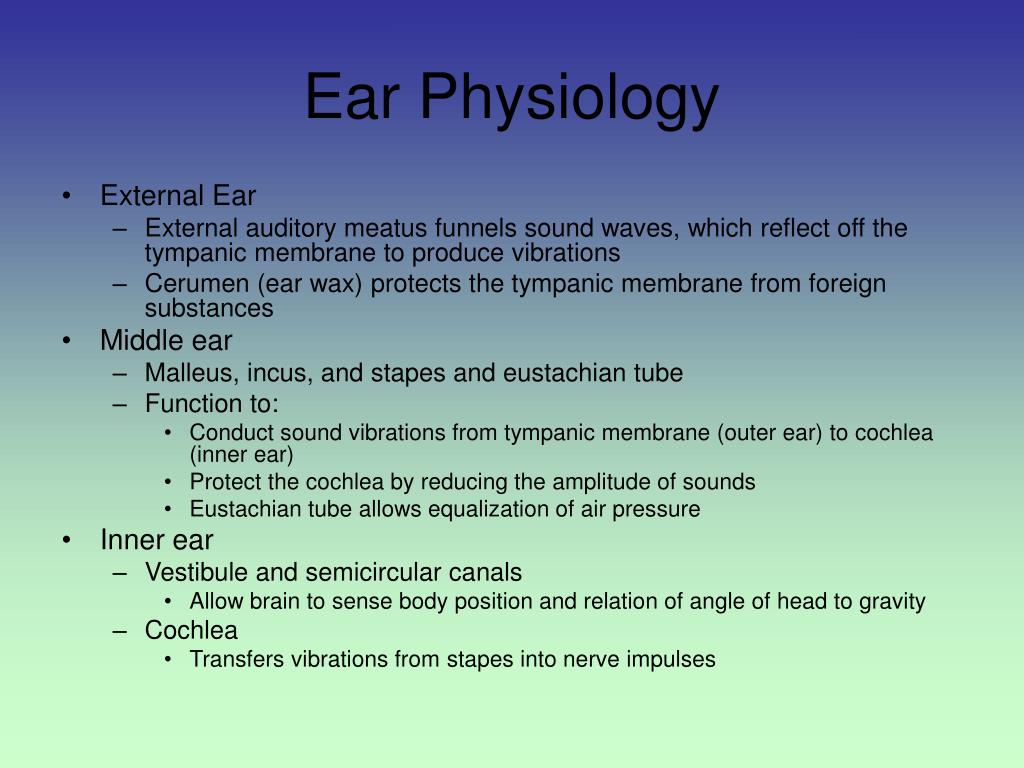 Ear Physiology

• External Ear
  – External auditory meatus funnels sound waves, which reflect off the tympanic membrane to produce vibrations
  – Cerumen (ear wax) protects the tympanic membrane from foreign substances
• Middle ear
  – Malleus, incus, and stapes and eustachian tube
  – Function to:
    • Conduct sound vibrations from tympanic membrane (outer ear) to cochlea (inner ear)
    • Protect the cochlea by reducing the amplitude of sounds
    • Eustachian tube allows equalization of air pressure
• Inner ear
  – Vestibule and semicircular canals
    • Allow brain to sense body position and relation of angle of head to gravity
  – Cochlea
    • Transfers vibrations from stapes into nerve impulses